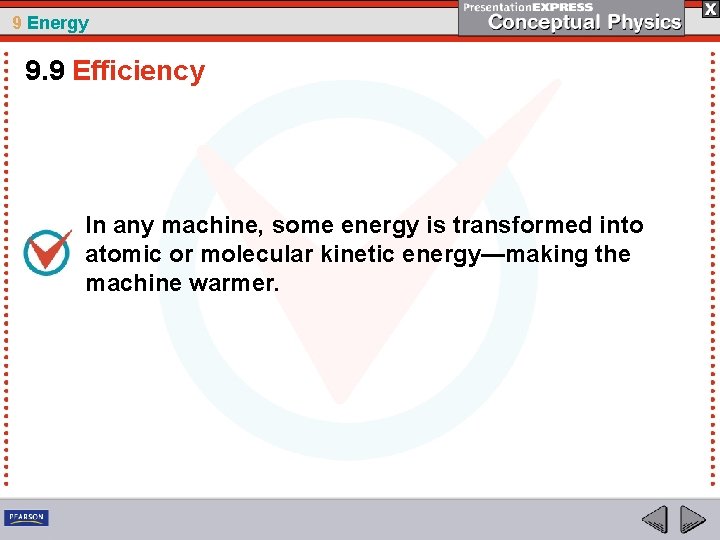 9 Energy

PresentationEXPRESS
Conceptual Physics

X

9.9 Efficiency

In any machine, some energy is transformed into atomic or molecular kinetic energy—making the machine warmer.

PEARSON